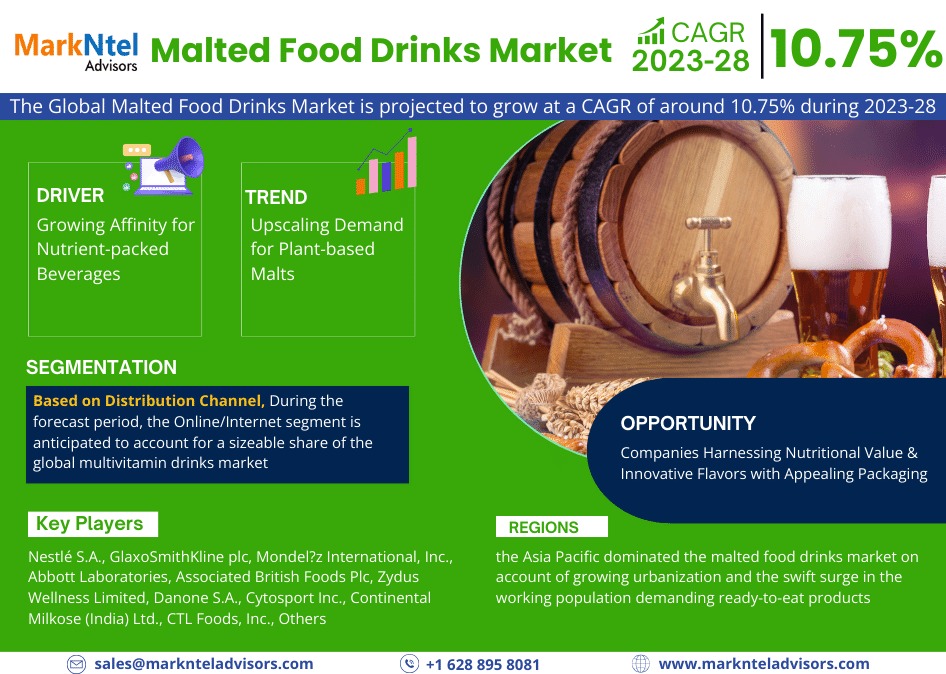 MarkNtel Advisors

Malted Food Drinks Market

CAGR 2023-28

10.75%

The Global Malted Food Drinks Market is projected to grow at a CAGR of around 10.75% during 2023-28

DRIVER
Growing Affinity for Nutrient-packed Beverages

TREND
Upscaling Demand for Plant-based Malts

SEGMENTATION

Based on Distribution Channel, During the forecast period, the Online/Internet segment is anticipated to account for a sizeable share of the global multivitamin drinks market

OPPORTUNITY
Companies Harnessing Nutritional Value & Innovative Flavors with Appealing Packaging

Key Players

Nestlé S.A., GlaxoSmithKline plc, Mondel?z International, Inc., Abbott Laboratories, Associated British Foods Plc, Zydus Wellness Limited, Danone S.A., Cytosport Inc., Continental Milkose (India) Ltd., CTL Foods, Inc., Others

REGIONS

the Asia Pacific dominated the malted food drinks market on account of growing urbanization and the swift surge in the working population demanding ready-to-eat products

sales@marknteladvisors.com

+1 628 895 8081

www.marknteladvisors.com